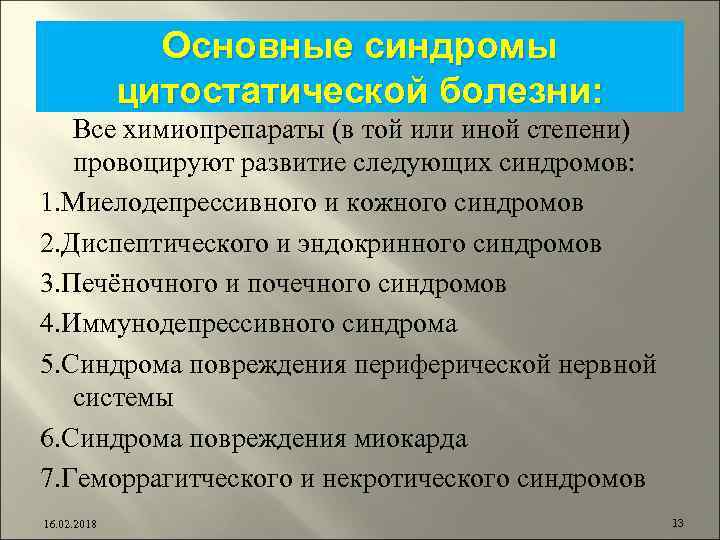 Основные синдромы цитостатической болезни:

Все химиопрепараты (в той или иной степени) провоцируют развитие следующих синдромов:

1.Миелодепрессивного и кожного синдромов

2.Диспептического и эндокринного синдромов

3.Печёночного и почечного синдромов

4.Иммунодепрессивного синдрома

5.Синдрома повреждения периферической нервной системы

6.Синдрома повреждения миокарда

7.Геморрагитческого и некротического синдромов

16.02.2018

13